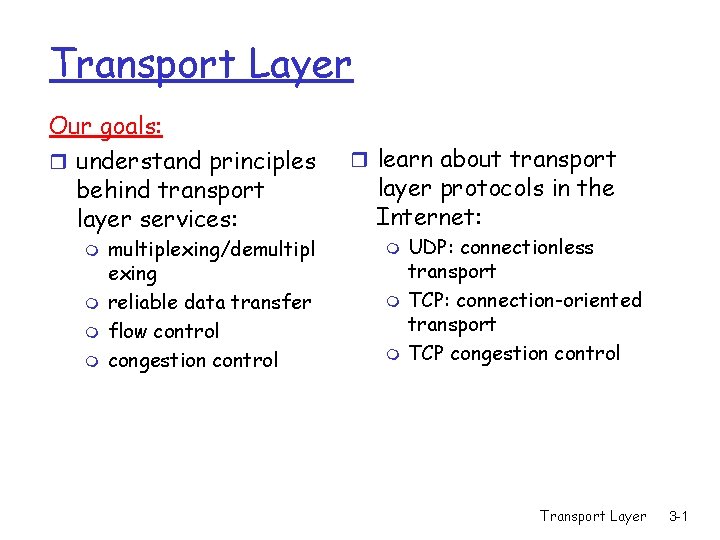 Transport Layer

Our goals:

understand principles behind transport layer services:

multiplexing/demultiplexing

reliable data transfer

flow control

congestion control

learn about transport layer protocols in the Internet:

UDP: connectionless transport

TCP: connection-oriented transport

TCP congestion control

Transport Layer 3-1